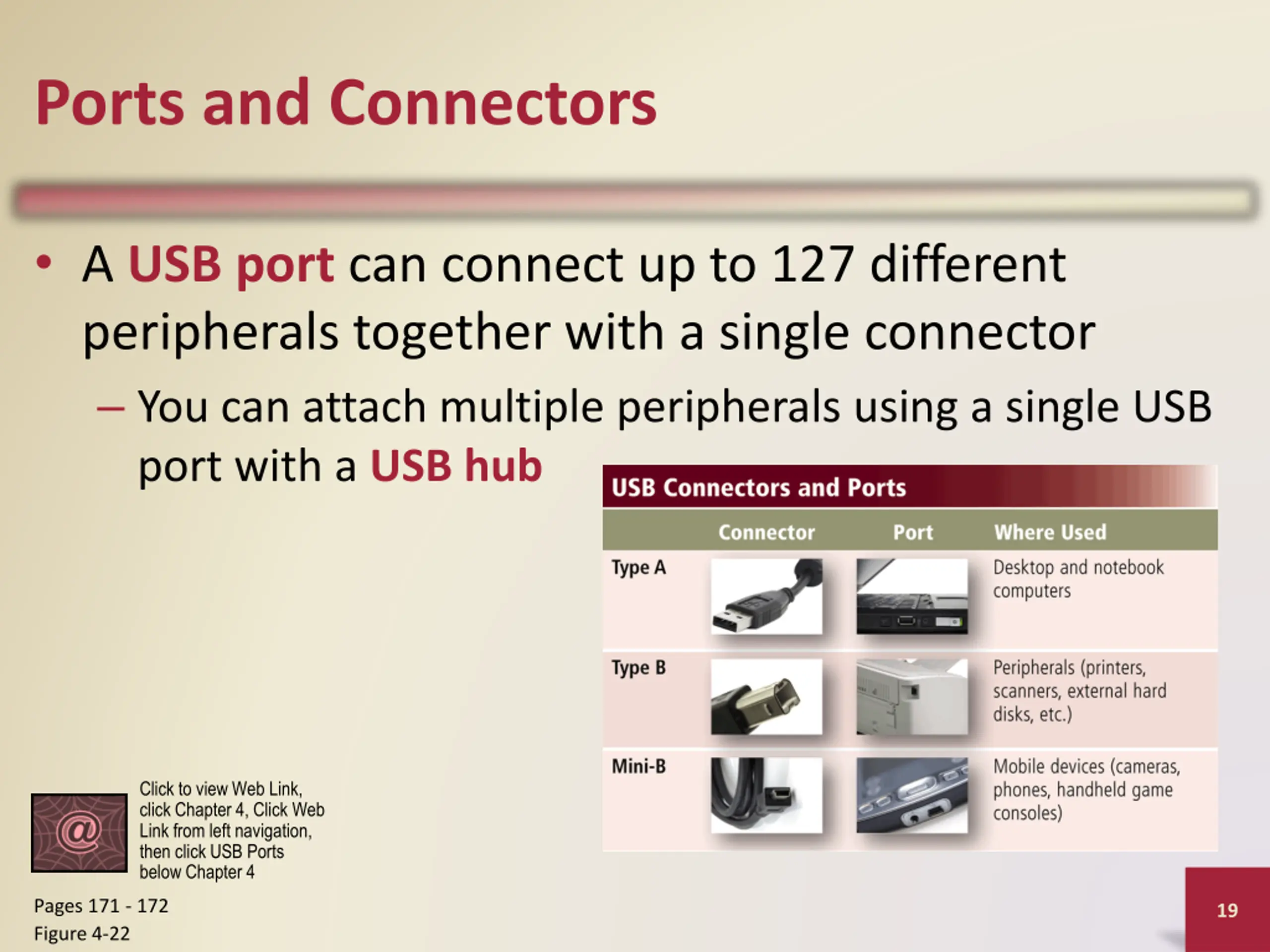 Ports and Connectors

• A USB port can connect up to 127 different peripherals together with a single connector

– You can attach multiple peripherals using a single USB port with a USB hub

USB Connectors and Ports

| | Connector | Port | Where Used |
|---|---|---|---|
| Type A | | | Desktop and notebook computers |
| Type B | | | Peripherals (printers, scanners, external hard disks, etc.) |
| Mini-B | | | Mobile devices (cameras, phones, handheld game consoles) |

@

Click to view Web Link, click Chapter 4, Click Web Link from left navigation, then click USB Ports below Chapter 4

Pages 171 - 172
Figure 4-22

19